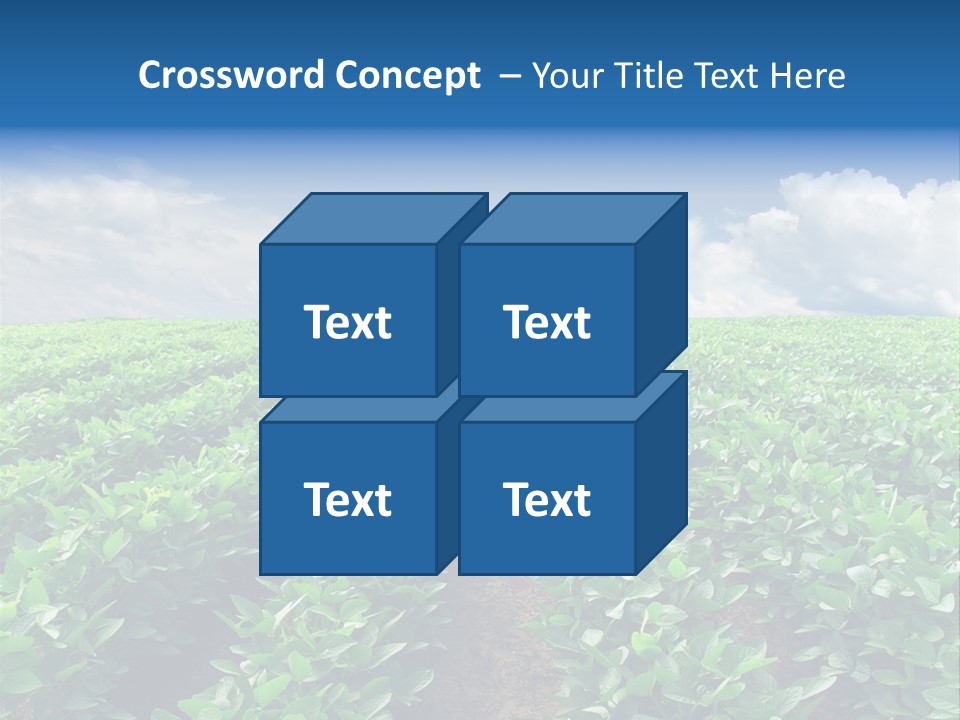 Crossword Concept – Your Title Text Here

Text

Text

Text

Text